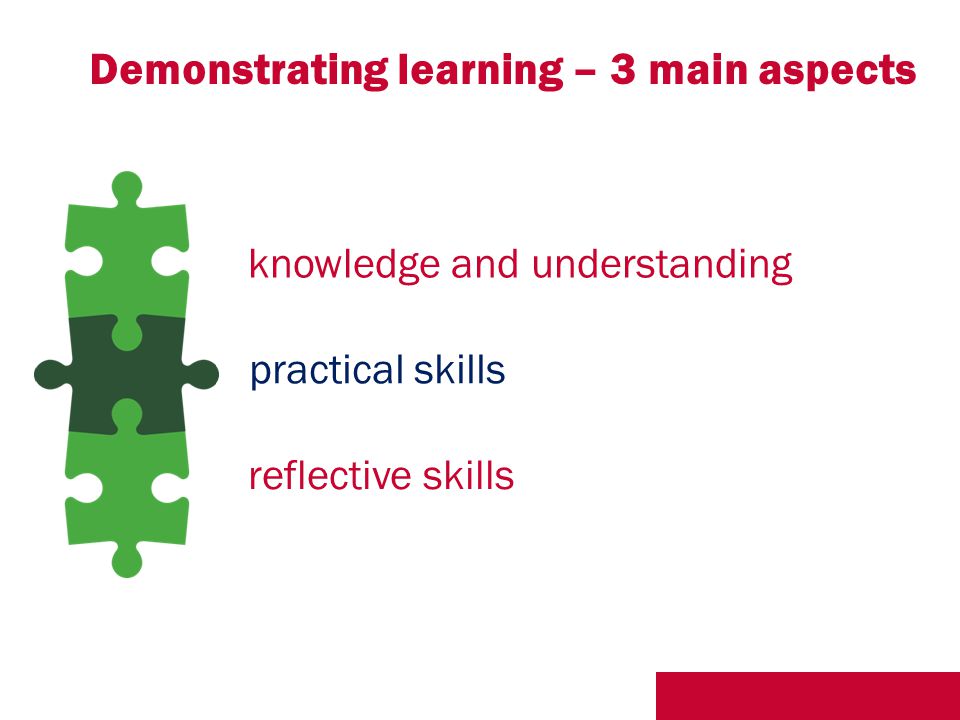 Demonstrating learning – 3 main aspects

knowledge and understanding

practical skills

reflective skills